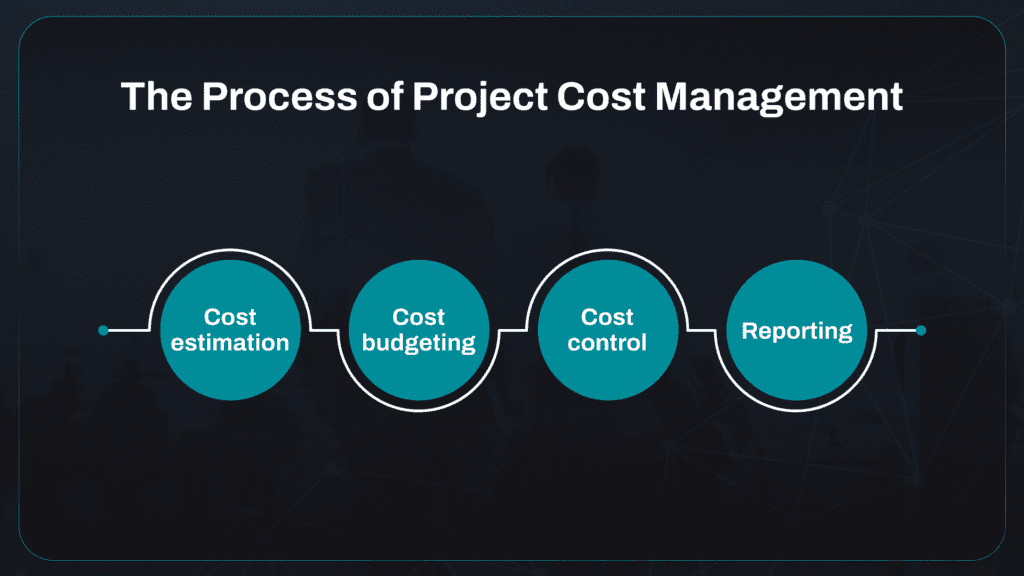 The Process of Project Cost Management

Cost estimation

Cost budgeting

Cost control

Reporting